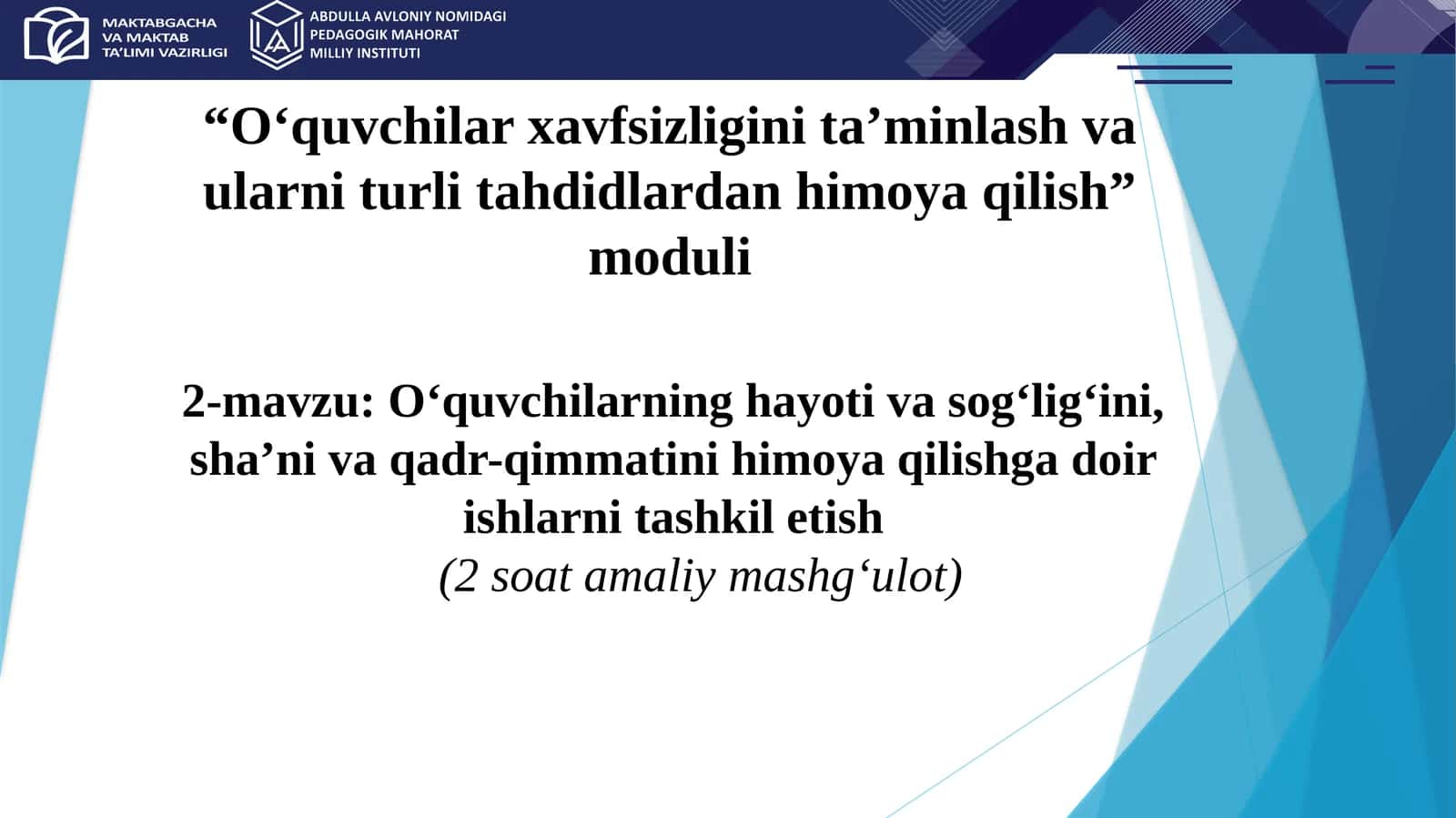 MAKTABGACHA VA MAKTAB TA'LIMI VAZIRLIGI

ABDULLA AVLONIY NOMIDAGI PEDAGOGIK MAHORAT MILLIY INSTITUTI

“O‘quvchilar xavfsizligini ta’minlash va ularni turli tahdidlardan himoya qilish” moduli

2-mavzu: O‘quvchilarning hayoti va sog‘lig‘ini, sha’ni va qadr-qimmatini himoya qilishga doir ishlarni tashkil etish
(2 soat amaliy mashg‘ulot)